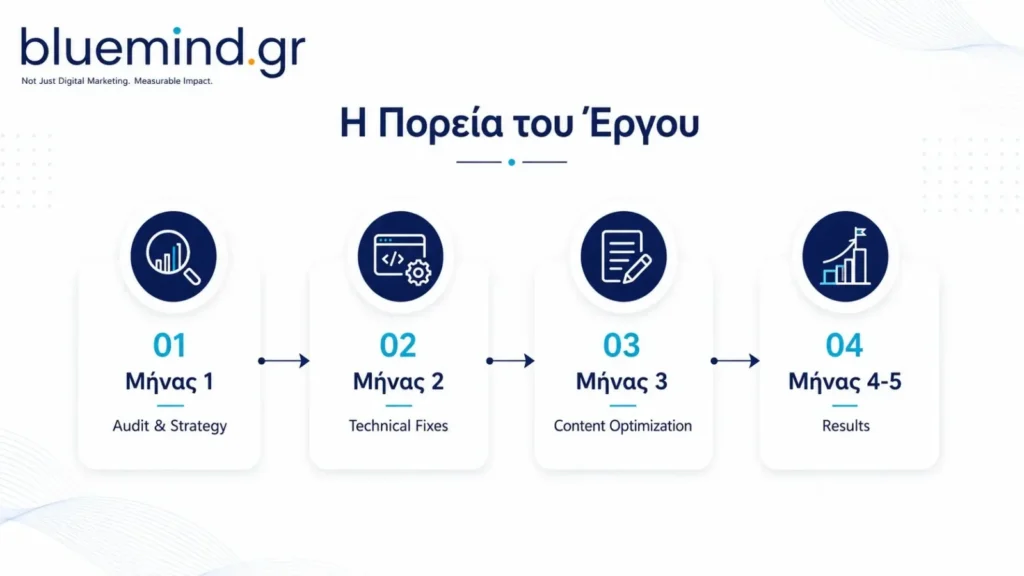 bluemind.gr
Not Just Digital Marketing. Measurable Impact.

Η Πορεία του Έργου

01
Μήνας 1
Audit & Strategy

02
Μήνας 2
Technical Fixes

03
Μήνας 3
Content Optimization

04
Μήνας 4-5
Results